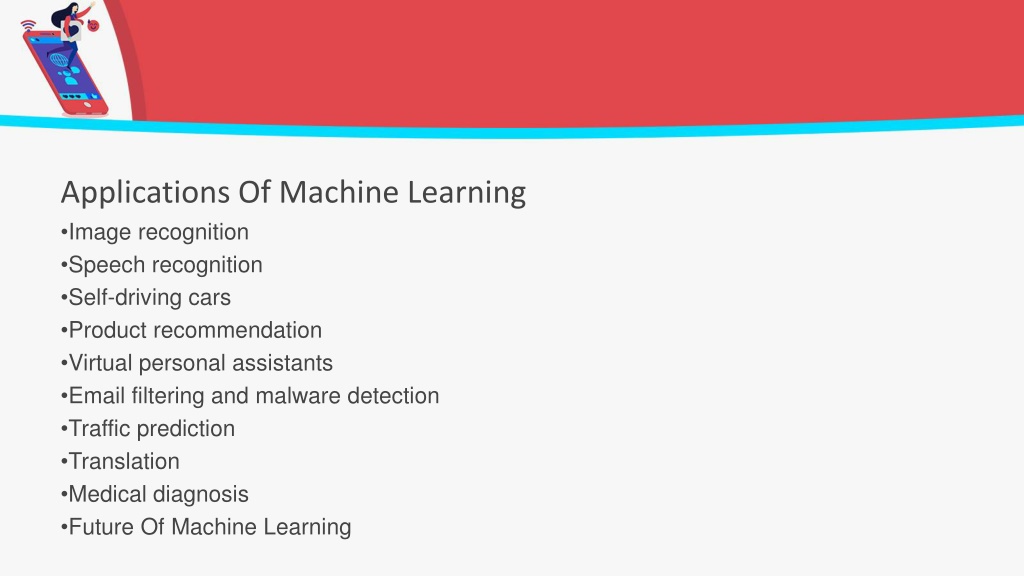 Applications Of Machine Learning
•Image recognition
•Speech recognition
•Self-driving cars
•Product recommendation
•Virtual personal assistants
•Email filtering and malware detection
•Traffic prediction
•Translation
•Medical diagnosis
•Future Of Machine Learning